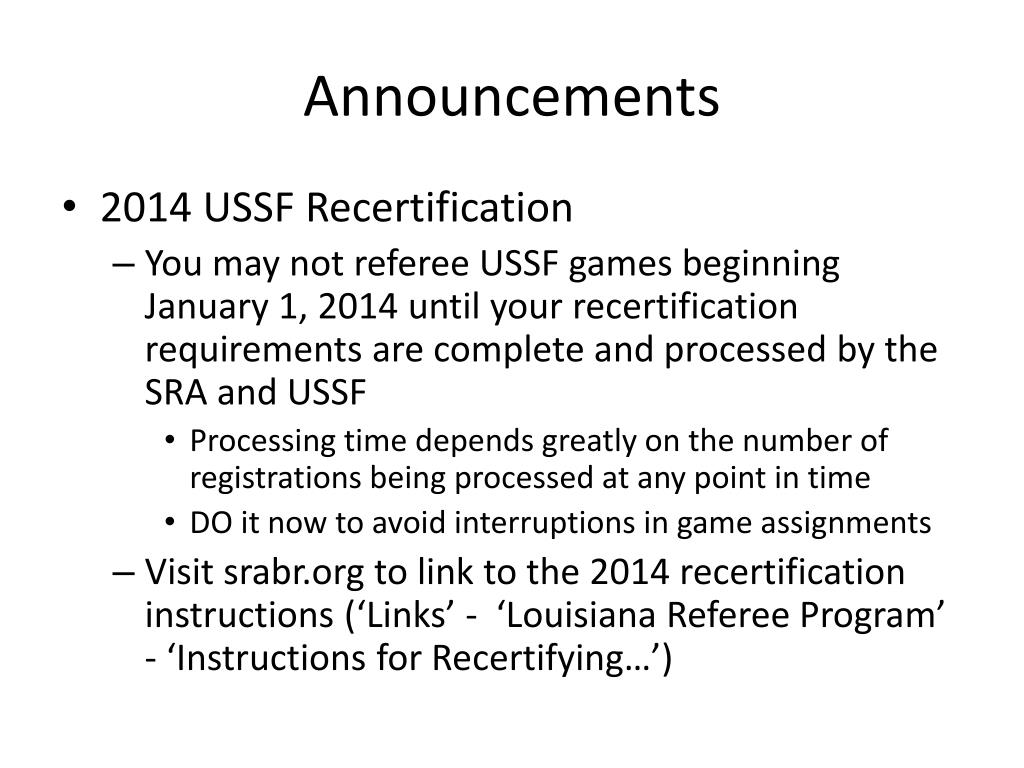 Announcements

• 2014 USSF Recertification
– You may not referee USSF games beginning January 1, 2014 until your recertification requirements are complete and processed by the SRA and USSF
• Processing time depends greatly on the number of registrations being processed at any point in time
• DO it now to avoid interruptions in game assignments
– Visit srabr.org to link to the 2014 recertification instructions (‘Links’ - ‘Louisiana Referee Program’ - ‘Instructions for Recertifying…’)